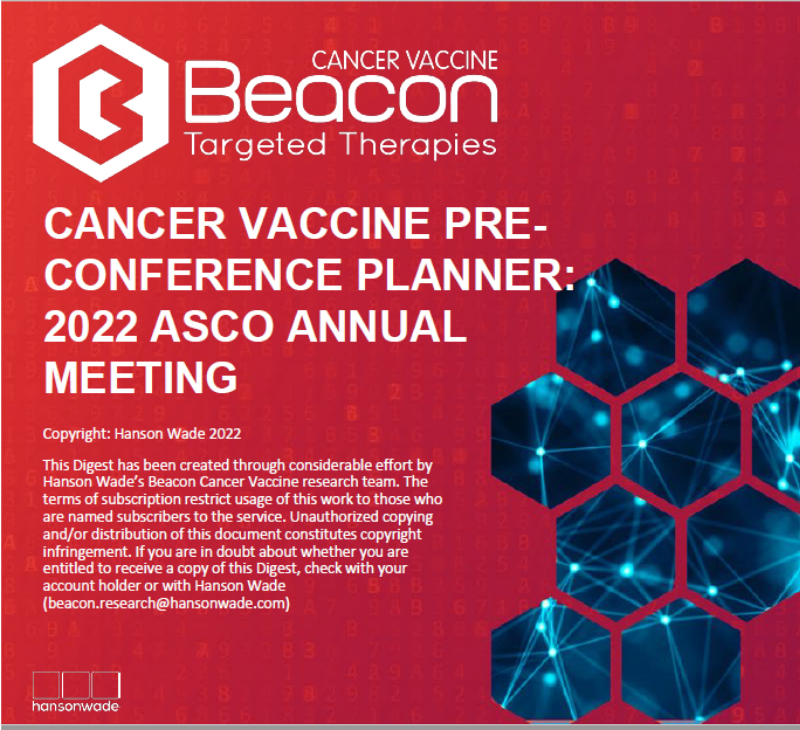 CANCER VACCINE
Beacon
Targeted Therapies

CANCER VACCINE PRE-CONFERENCE PLANNER: 2022 ASCO ANNUAL MEETING

Copyright: Hanson Wade 2022

This Digest has been created through considerable effort by Hanson Wade's Beacon Cancer Vaccine research team. The terms of subscription restrict usage of this work to those who are named subscribers to the service. Unauthorized copying and/or distribution of this document constitutes copyright infringement. If you are in doubt about whether you are entitled to receive a copy of this Digest, check with your account holder or with Hanson Wade (beacon.research@hansonwade.com)

hansonwade